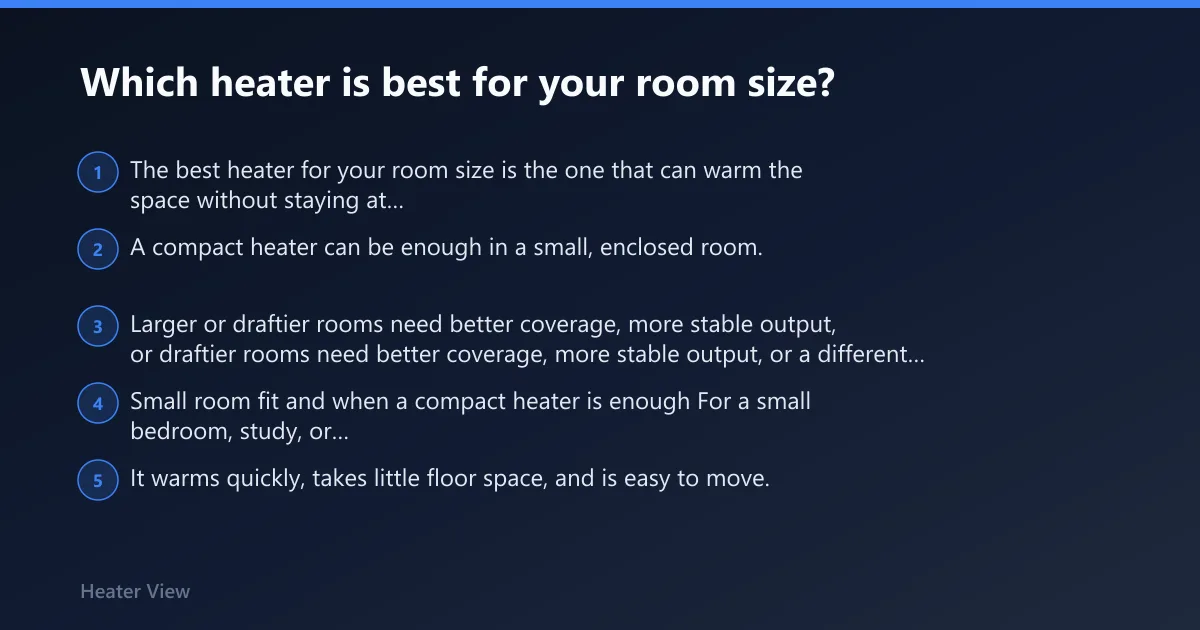 Which heater is best for your room size?

1 The best heater for your room size is the one that can warm the space without staying at...

2 A compact heater can be enough in a small, enclosed room.

3 Larger or draftier rooms need better coverage, more stable output, or draftier rooms need better coverage, more stable output, or a different...

4 Small room fit and when a compact heater is enough For a small bedroom, study, or...

5 It warms quickly, takes little floor space, and is easy to move.

Heater View